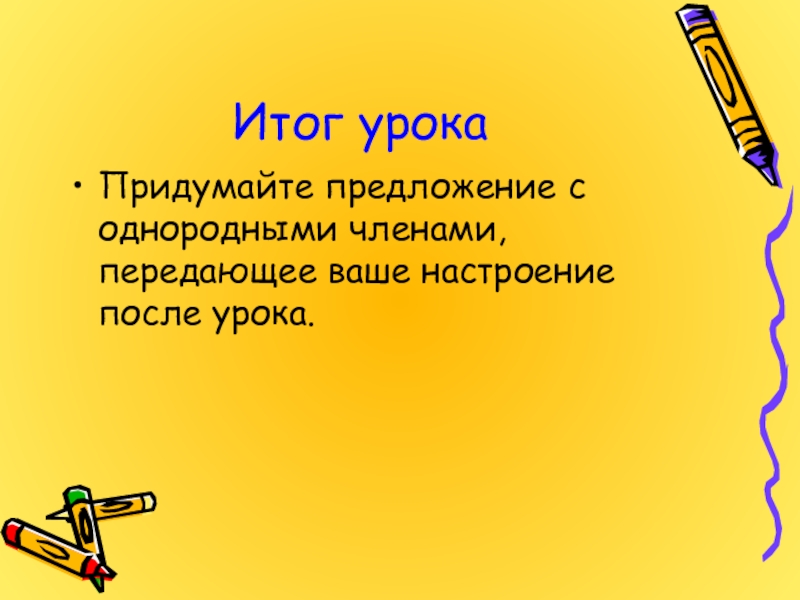 Итог урока

• Придумайте предложение с однородными членами, передающее ваше настроение после урока.